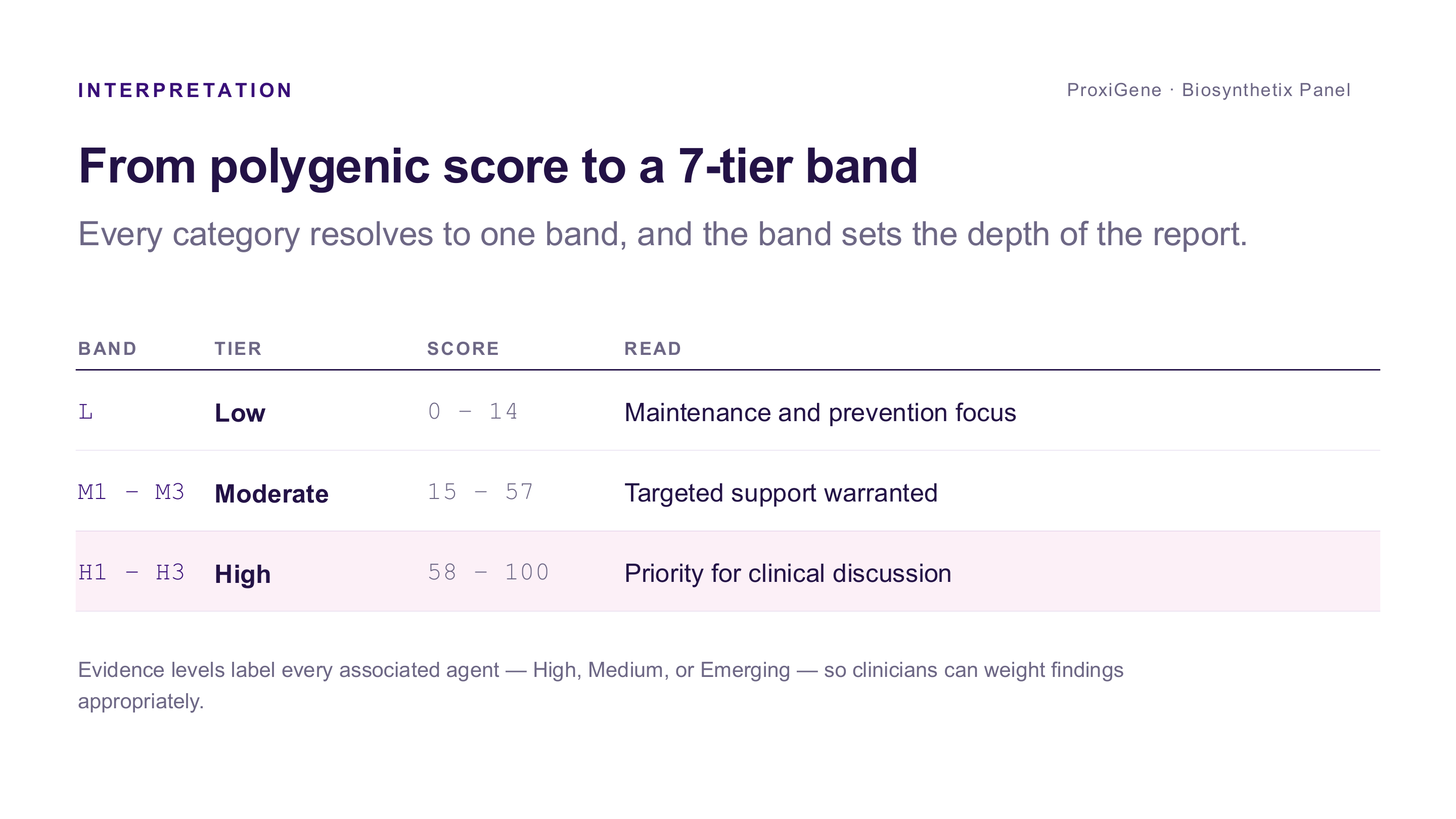 INTERPRETATION

ProxiGene · Biosynthetix Panel

From polygenic score to a 7-tier band

Every category resolves to one band, and the band sets the depth of the report.

| BAND | TIER | SCORE | READ |
|---|---|---|---|
| L | Low | 0 – 14 | Maintenance and prevention focus |
| M1 – M3 | Moderate | 15 – 57 | Targeted support warranted |
| H1 – H3 | High | 58 – 100 | Priority for clinical discussion |

Evidence levels label every associated agent — High, Medium, or Emerging — so clinicians can weight findings appropriately.